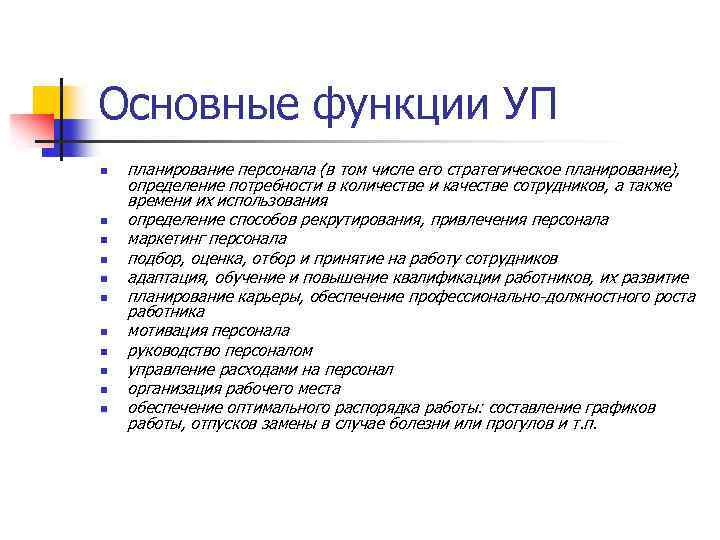 Основные функции УП

- планирование персонала (в том числе его стратегическое планирование), определение потребности в количестве и качестве сотрудников, а также времени их использования
- определение способов рекрутирования, привлечения персонала
- маркетинг персонала
- подбор, оценка, отбор и принятие на работу сотрудников
- адаптация, обучение и повышение квалификации работников, их развитие
- планирование карьеры, обеспечение профессионально-должностного роста работника
- мотивация персонала
- руководство персоналом
- управление расходами на персонал
- организация рабочего места
- обеспечение оптимального распорядка работы: составление графиков работы, отпусков замены в случае болезни или прогулов и т.п.